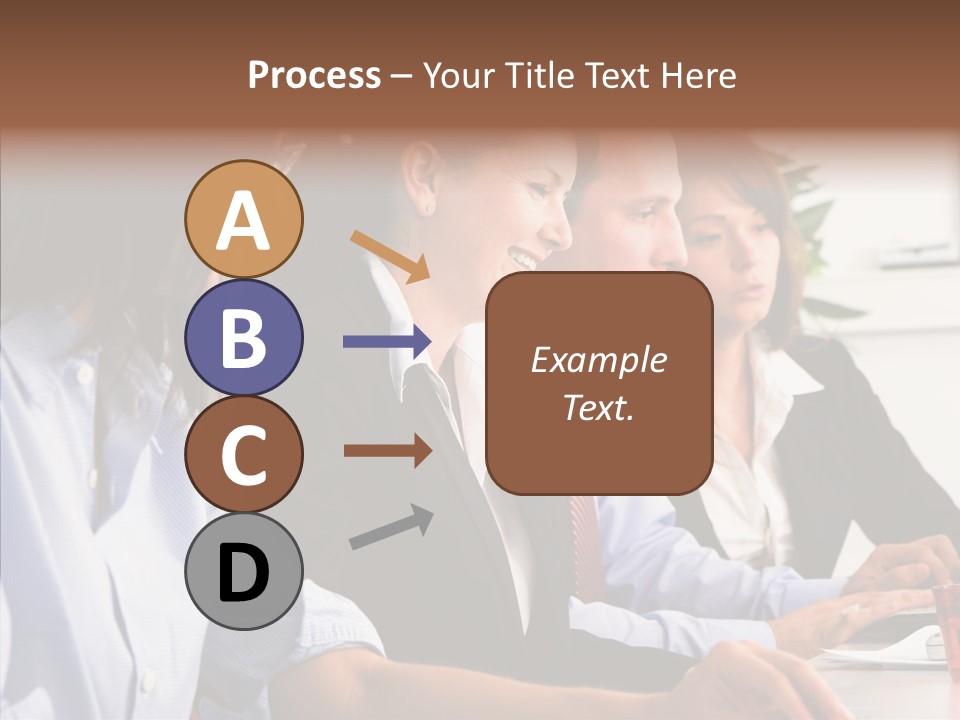 Process – Your Title Text Here

A

B

C

D

Example Text.